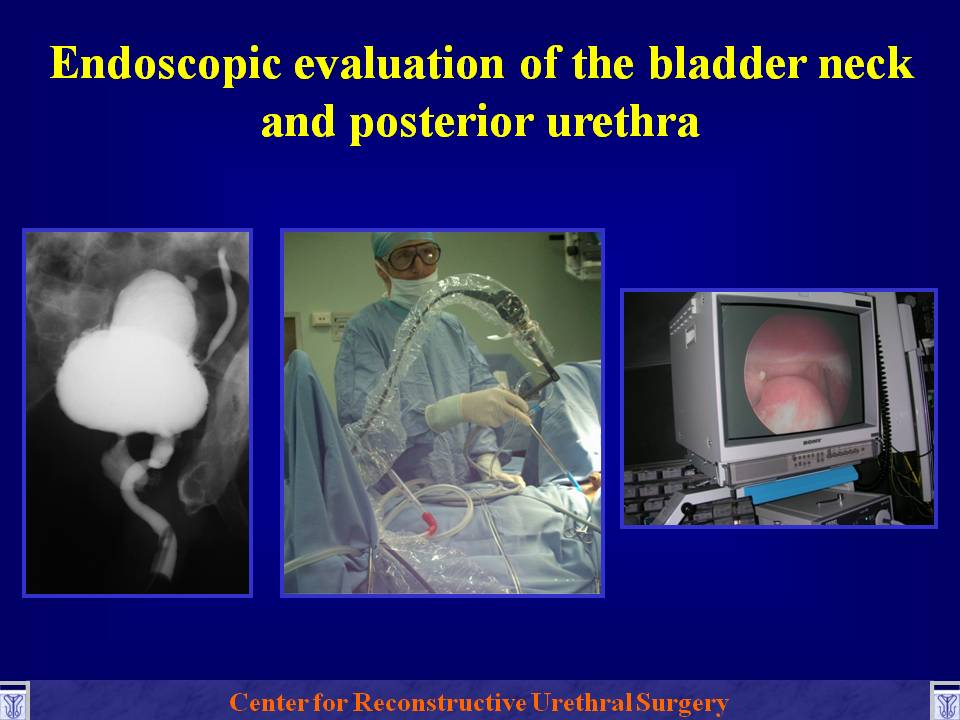 Endoscopic evaluation of the bladder neck and posterior urethra

SONY

Center for Reconstructive Urethral Surgery